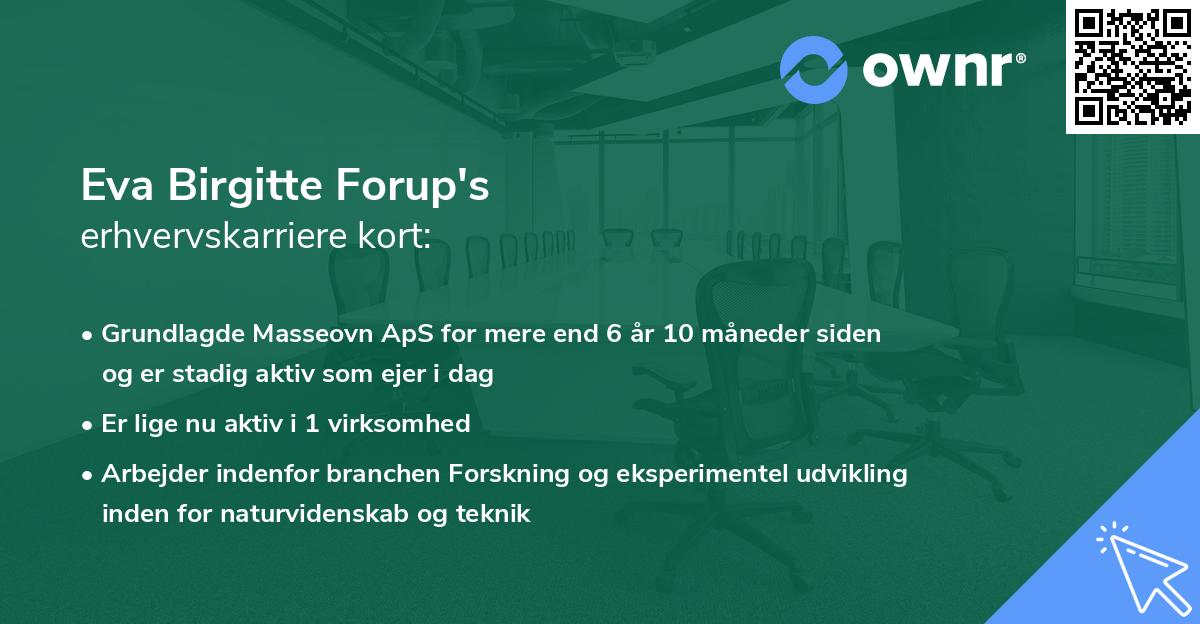 ownr®

Eva Birgitte Forup's
erhvervskarriere kort:

• Grundlagde Masseovn ApS for mere end 6 år 10 måneder siden og er stadig aktiv som ejer i dag

• Er lige nu aktiv i 1 virksomhed

• Arbejder indenfor branchen Forskning og eksperimentel udvikling inden for naturvidenskab og teknik